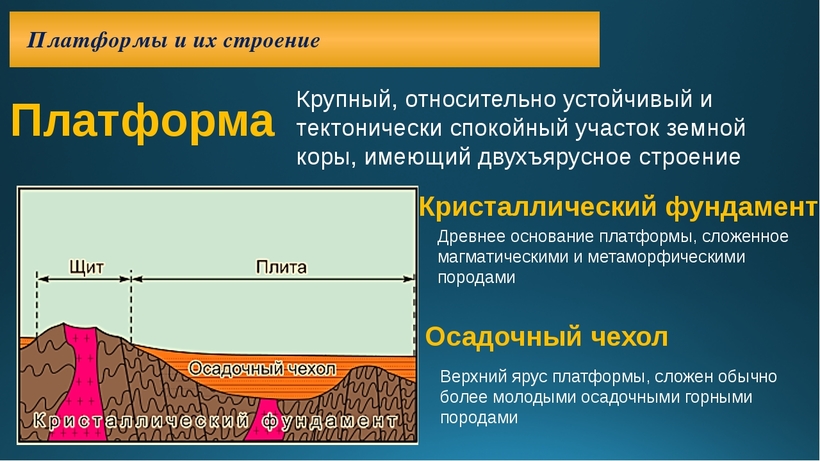 Платформы и их строение

Платформа

Крупный, относительно устойчивый и тектонически спокойный участок земной коры, имеющий двухъярусное строение

Щит

Плита

Осадочный чехол

Кристаллический фундамент

Кристаллический фундамент

Древнее основание платформы, сложенное магматическими и метаморфическими породами

Осадочный чехол

Верхний ярус платформы, сложен обычно более молодыми осадочными горными породами